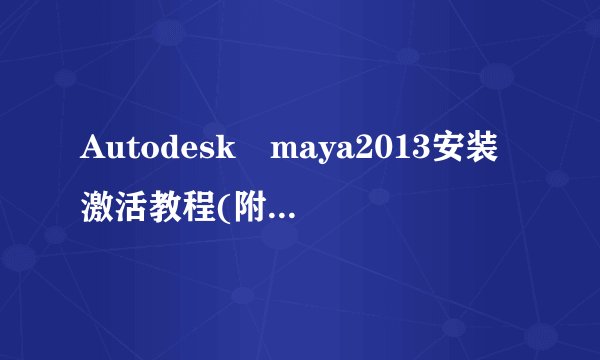 Autodesk maya2013安装激活教程(附...